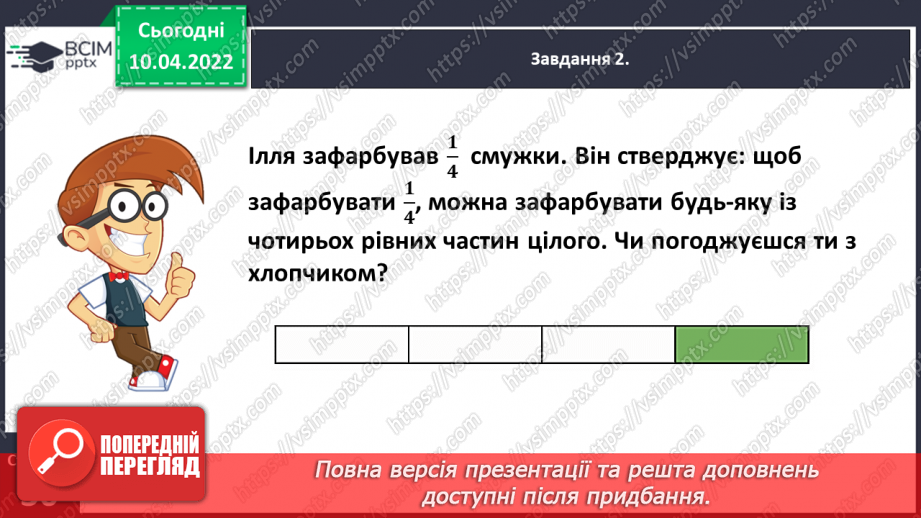 ВСІМ pptx

Сьогодні 10.04.2022

Завдання 2.

Ілля зафарбував $\frac{1}{4}$ смужки. Він стверджує: щоб зафарбувати $\frac{1}{4}$, можна зафарбувати будь-яку із чотирьох рівних частин цілого. Чи погоджуєшся ти з хлопчиком?

ПОПЕРЕДНІЙ ПЕРЕГЛЯД

Повна версія презентації та решта доповнень доступні після придбання.

https://vsimpptx.com